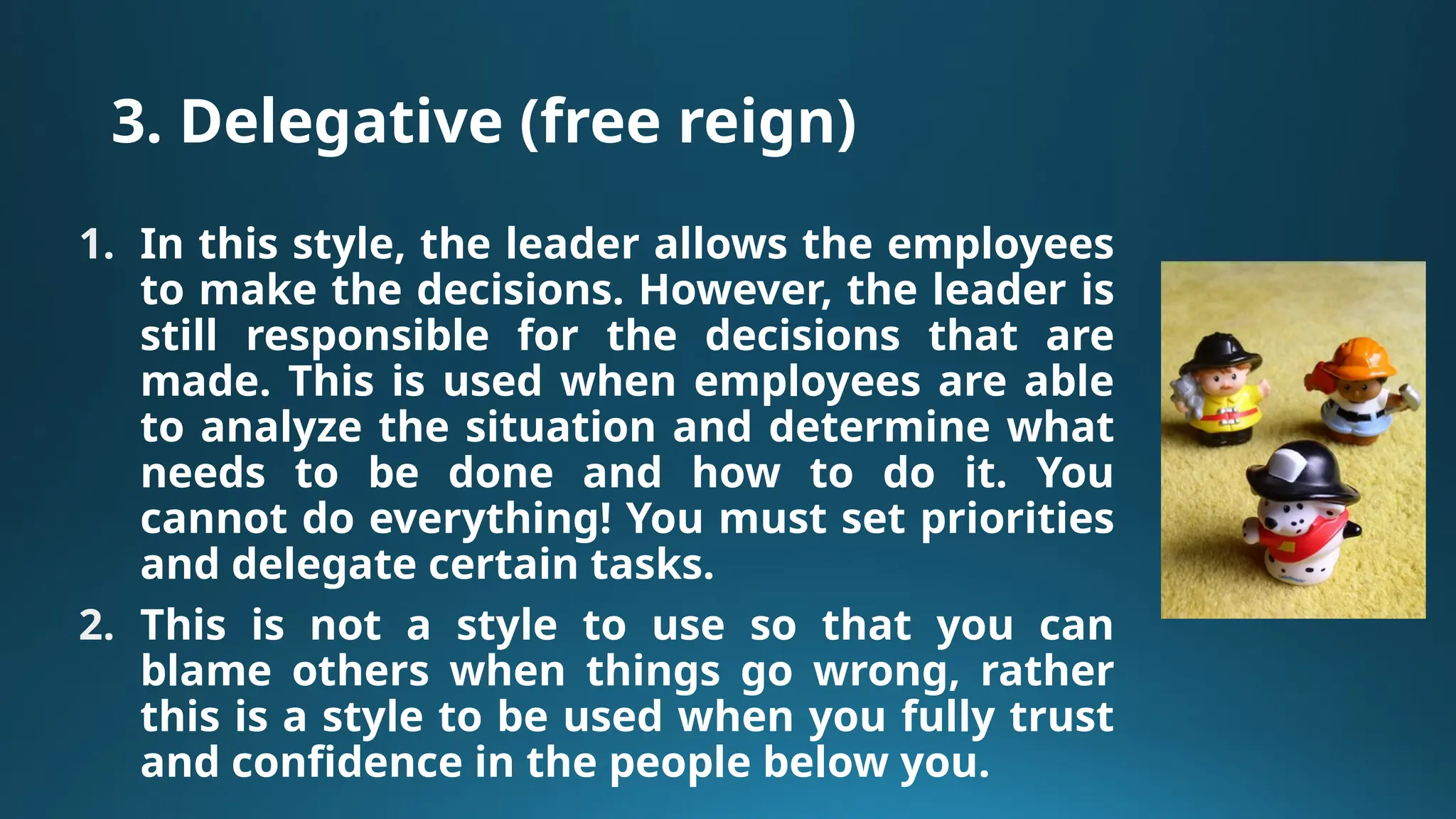 3. Delegative (free reign)

1. In this style, the leader allows the employees to make the decisions. However, the leader is still responsible for the decisions that are made. This is used when employees are able to analyze the situation and determine what needs to be done and how to do it. You cannot do everything! You must set priorities and delegate certain tasks.

2. This is not a style to use so that you can blame others when things go wrong, rather this is a style to be used when you fully trust and confidence in the people below you.